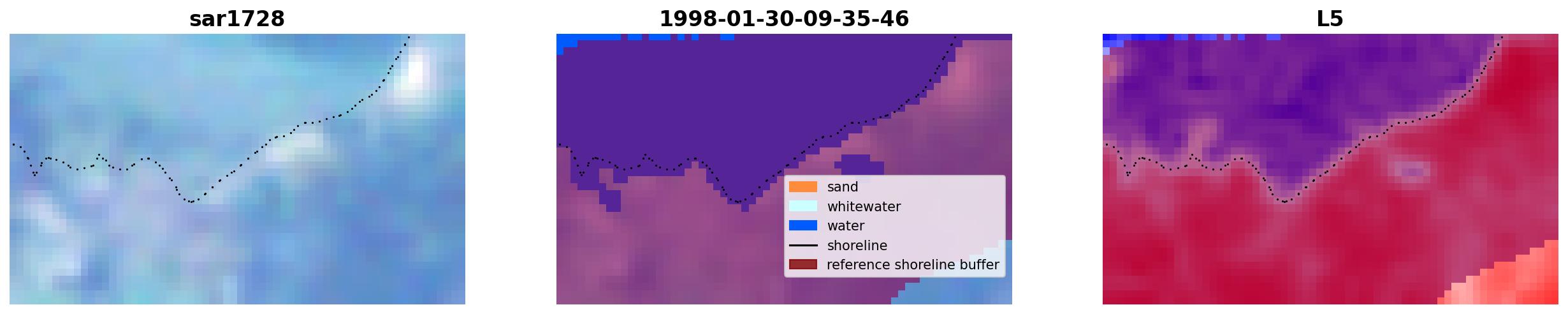 sar1728

1998-01-30-09-35-46

sand
whitewater
water
shoreline
reference shoreline buffer

L5